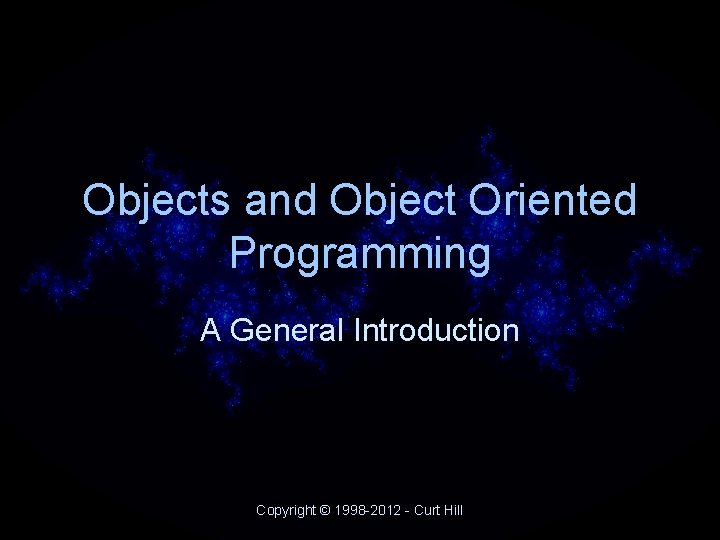 Objects and Object Oriented Programming

A General Introduction

Copyright © 1998-2012 - Curt Hill